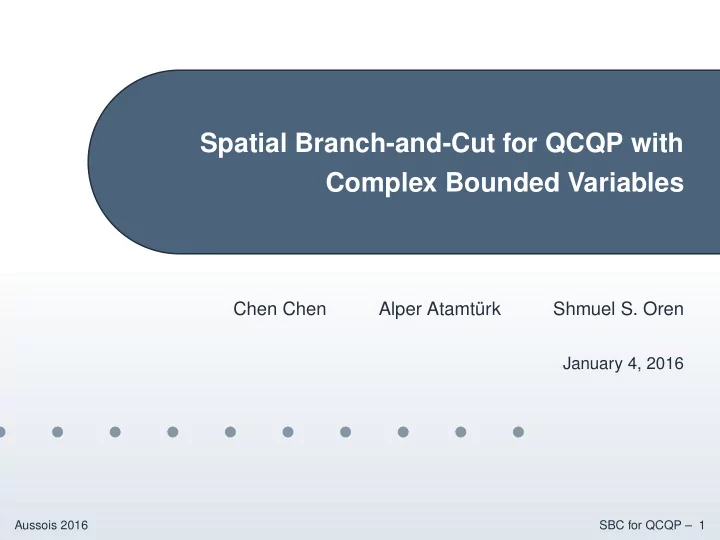 Spatial Branch-and-Cut for QCQP with Complex Bounded Variables

Chen Chen Alper Atamtürk Shmuel S. Oren

January 4, 2016

Aussois 2016

SBC for QCQP – 1